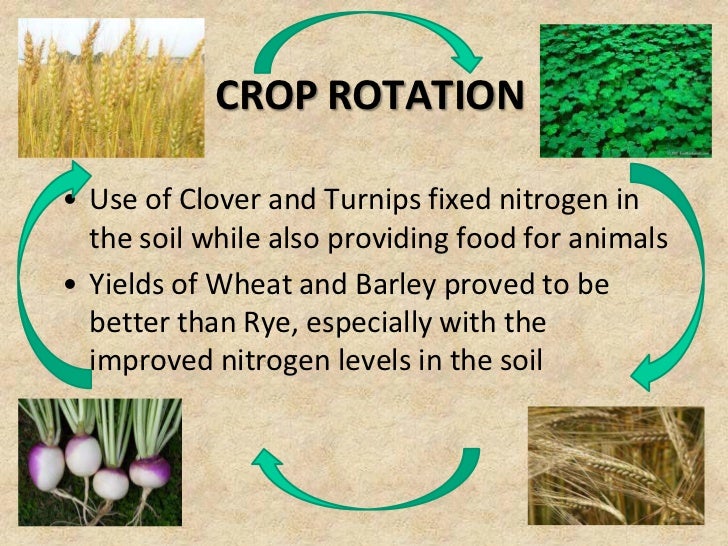 CROP ROTATION

• Use of Clover and Turnips fixed nitrogen in the soil while also providing food for animals

• Yields of Wheat and Barley proved to be better than Rye, especially with the improved nitrogen levels in the soil